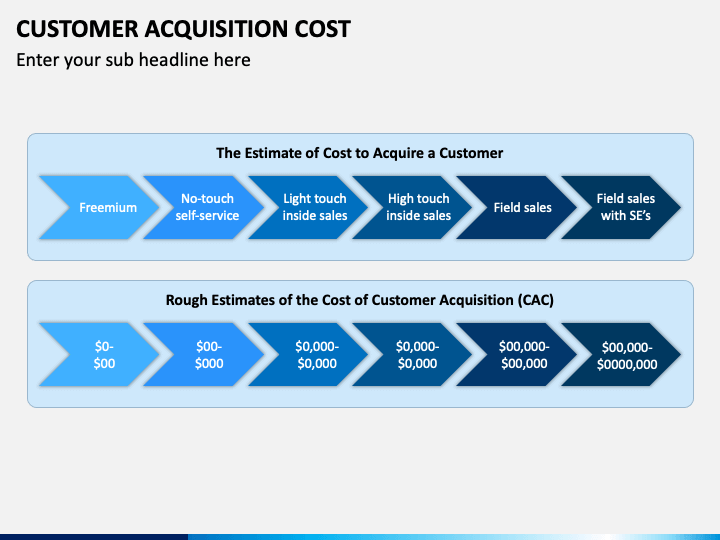 CUSTOMER ACQUISITION COST

Enter your sub headline here

The Estimate of Cost to Acquire a Customer

Freemium

No-touch self-service

Light touch inside sales

High touch inside sales

Field sales

Field sales with SE's

Rough Estimates of the Cost of Customer Acquisition (CAC)

\$0-\$00

\$00-\$000

\$0,000-\$0,000

\$0,000-\$0,000

\$00,000-\$00,000

\$00,000-\$0000,000